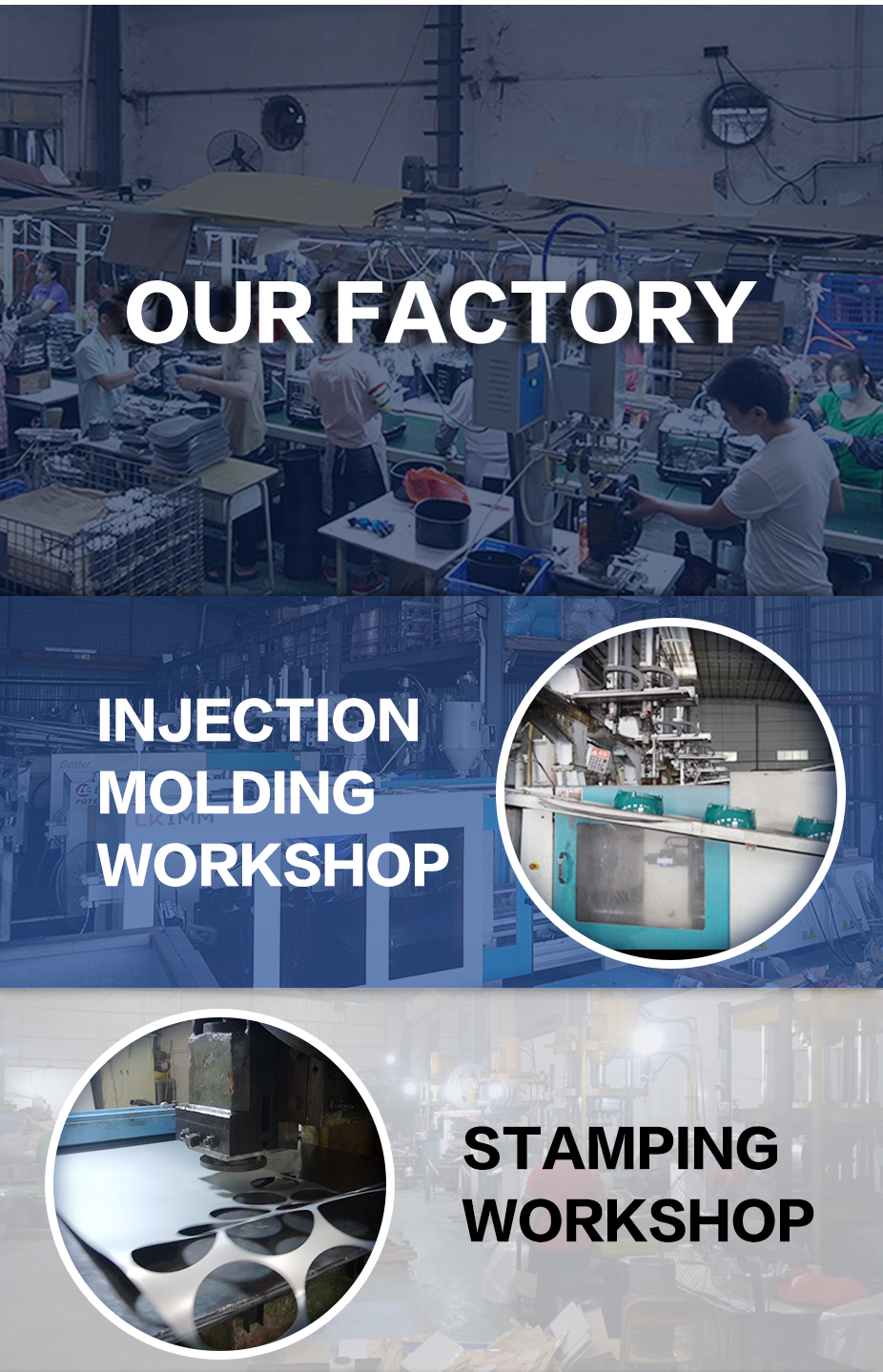 OUR FACTORY

INJECTION MOLDING WORKSHOP

STAMPING WORKSHOP